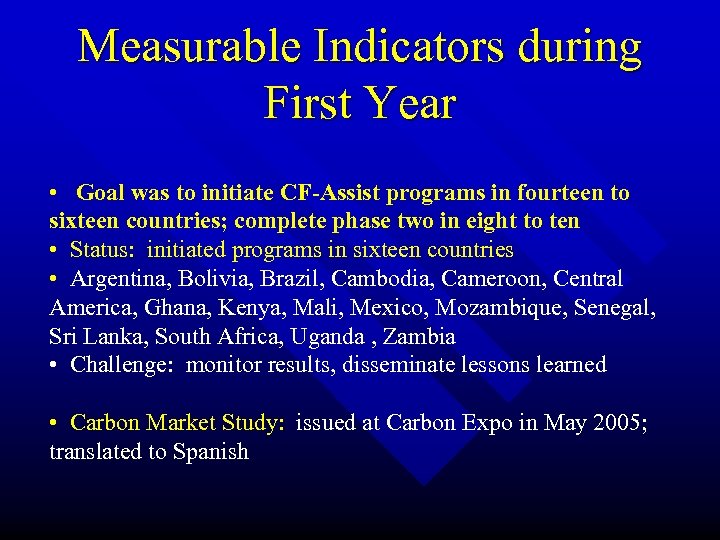 Measurable Indicators during First Year

• Goal was to initiate CF-Assist programs in fourteen to sixteen countries; complete phase two in eight to ten
• Status: initiated programs in sixteen countries
• Argentina, Bolivia, Brazil, Cambodia, Cameroon, Central America, Ghana, Kenya, Mali, Mexico, Mozambique, Senegal, Sri Lanka, South Africa, Uganda , Zambia
• Challenge: monitor results, disseminate lessons learned

• Carbon Market Study: issued at Carbon Expo in May 2005; translated to Spanish